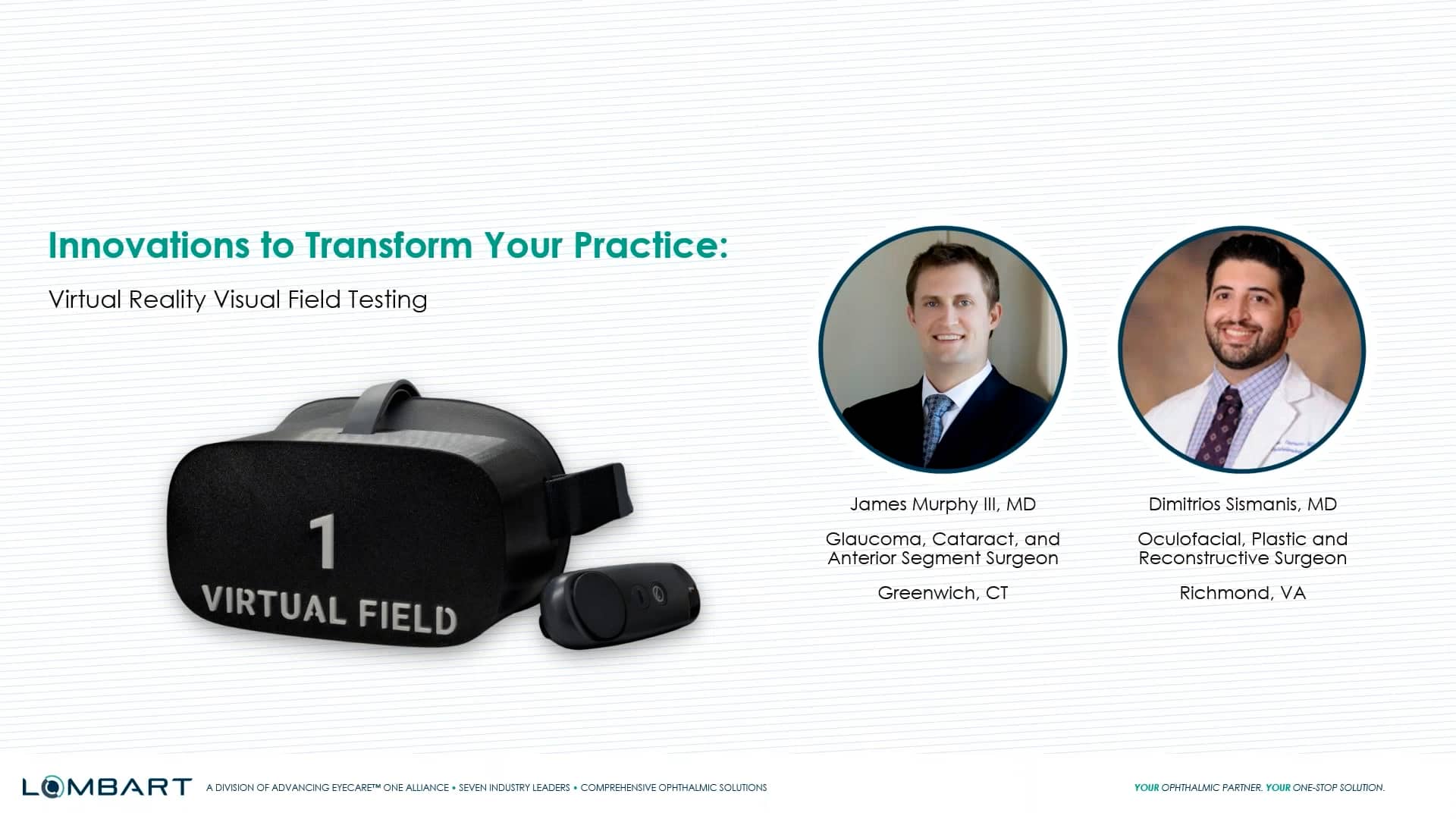 Innovations to Transform Your Practice:

Virtual Reality Visual Field Testing

1

VIRTUAL FIELD

James Murphy III, MD

Glaucoma, Cataract, and Anterior Segment Surgeon

Greenwich, CT

Dimitrios Sismanis, MD

Oculofacial, Plastic and Reconstructive Surgeon

Richmond, VA

LOMBART A DIVISION OF ADVANCING EYECARE™ ONE ALLIANCE • SEVEN INDUSTRY LEADERS • COMPREHENSIVE OPHTHALMIC SOLUTIONS

YOUR OPHTHALMIC PARTNER. YOUR ONE-STOP SOLUTION.